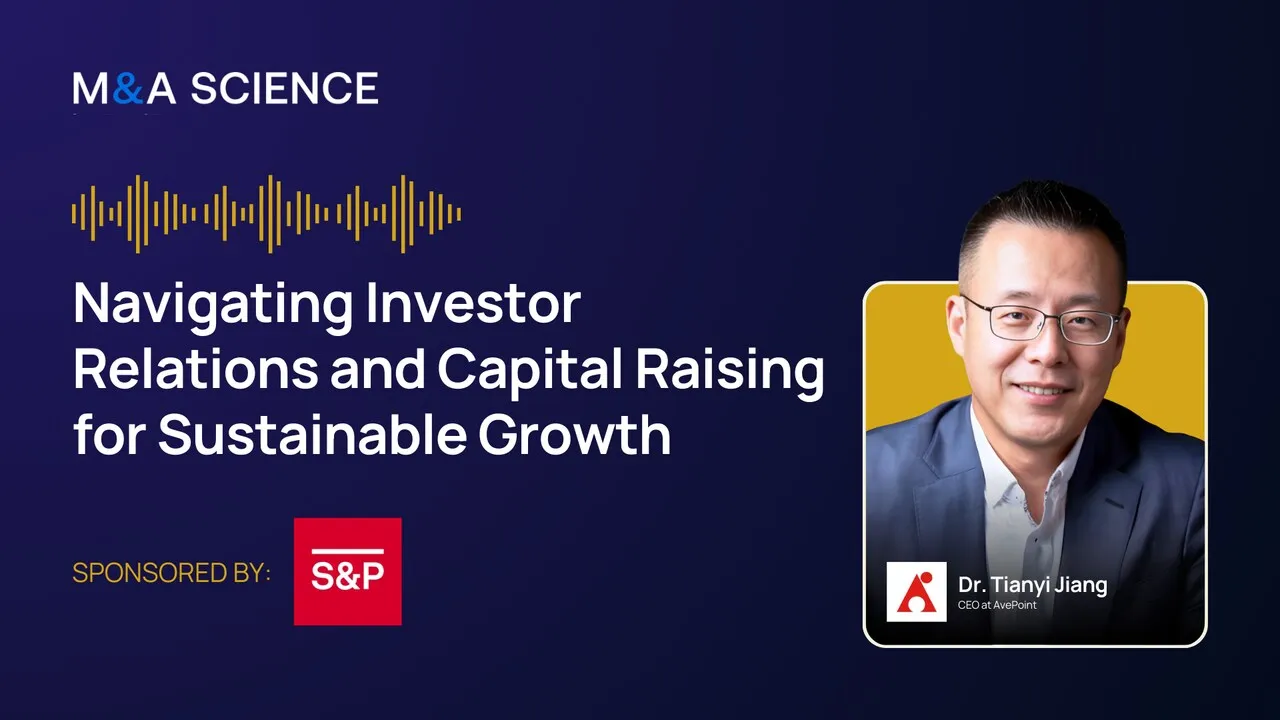 M&A SCIENCE

Navigating Investor Relations and Capital Raising for Sustainable Growth

SPONSORED BY:

S&P

Dr. Tianyi Jiang
CEO at AvePoint